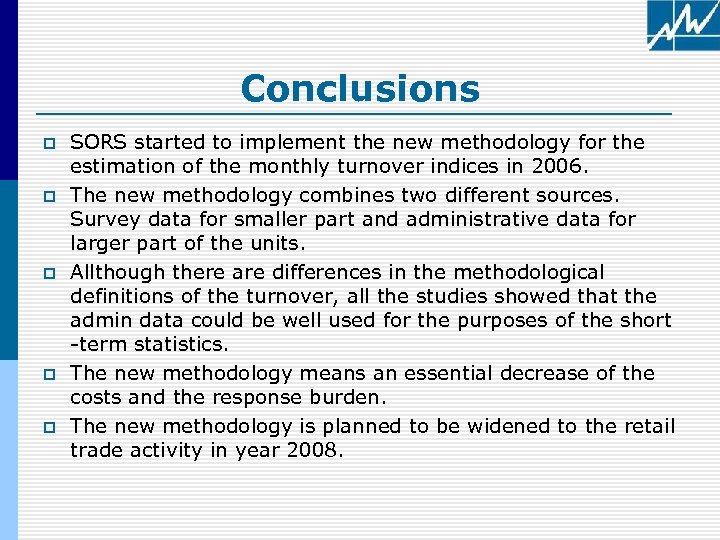 Conclusions

SORS started to implement the new methodology for the estimation of the monthly turnover indices in 2006.

The new methodology combines two different sources. Survey data for smaller part and administrative data for larger part of the units.

Allthough there are differences in the methodological definitions of the turnover, all the studies showed that the admin data could be well used for the purposes of the short -term statistics.

The new methodology means an essential decrease of the costs and the response burden.

The new methodology is planned to be widened to the retail trade activity in year 2008.